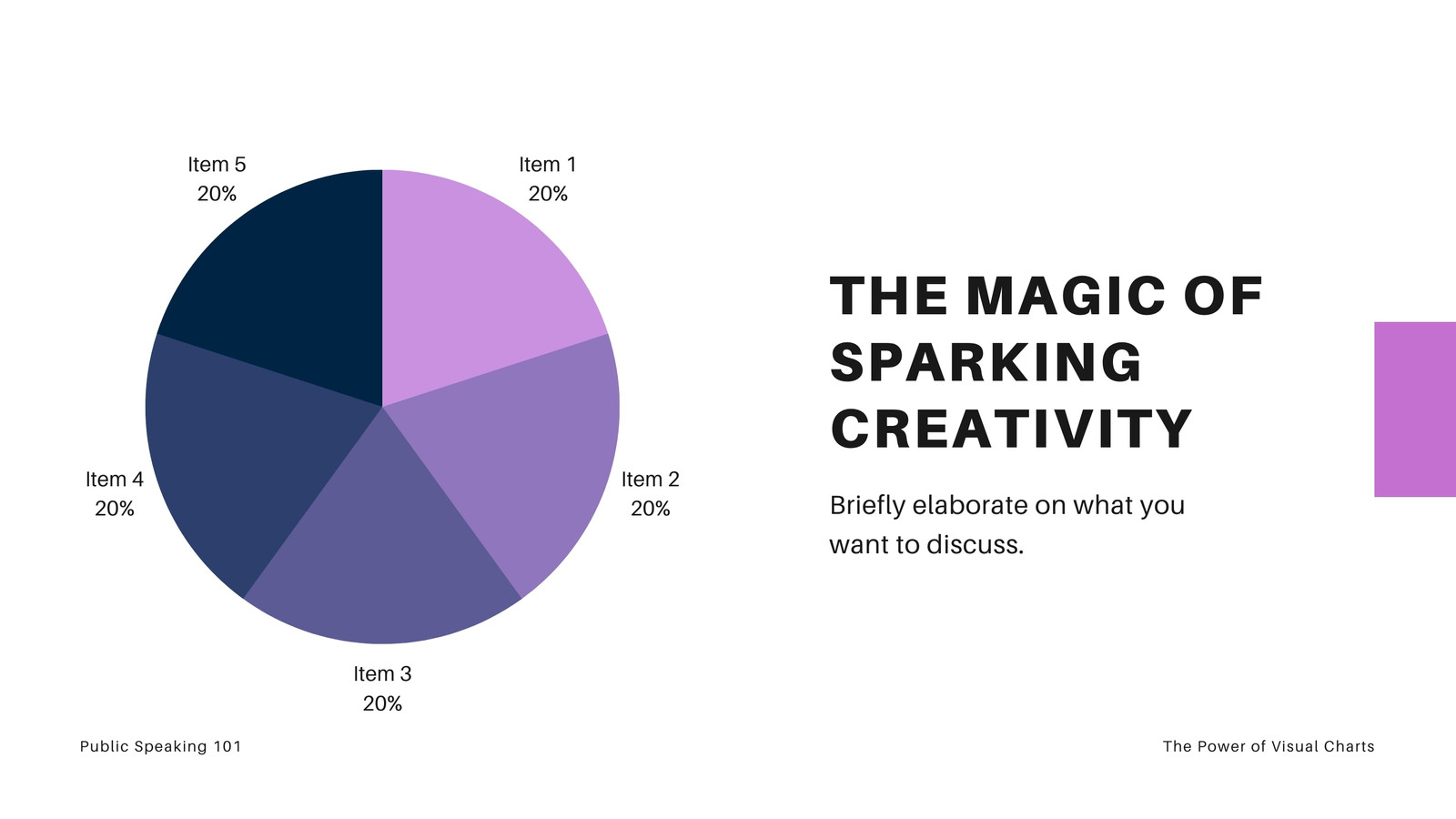 Item 5
20%

Item 1
20%

Item 4
20%

Item 2
20%

Item 3
20%

THE MAGIC OF SPARKING CREATIVITY

Briefly elaborate on what you want to discuss.

Public Speaking 101

The Power of Visual Charts